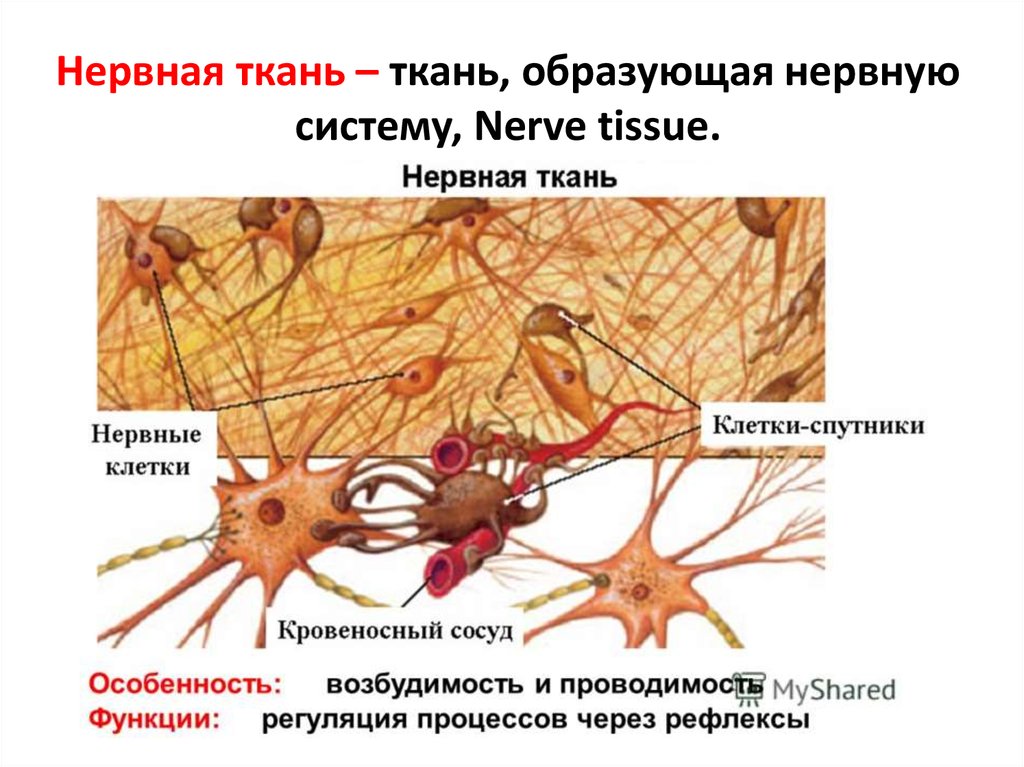 Нервная ткань – ткань, образующая нервную систему, Nerve tissue.

Нервная ткань

Нервные клетки

Клетки-спутники

Кровеносный сосуд

Особенность: возбудимость и проводимость

MyShared

Функции: регуляция процессов через рефлексы